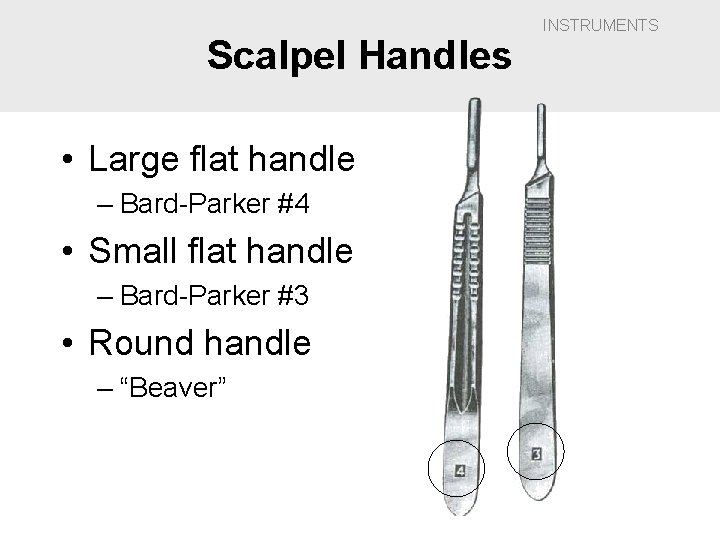 INSTRUMENTS

Scalpel Handles

• Large flat handle
– Bard-Parker #4
• Small flat handle
– Bard-Parker #3
• Round handle
– “Beaver”

4

3